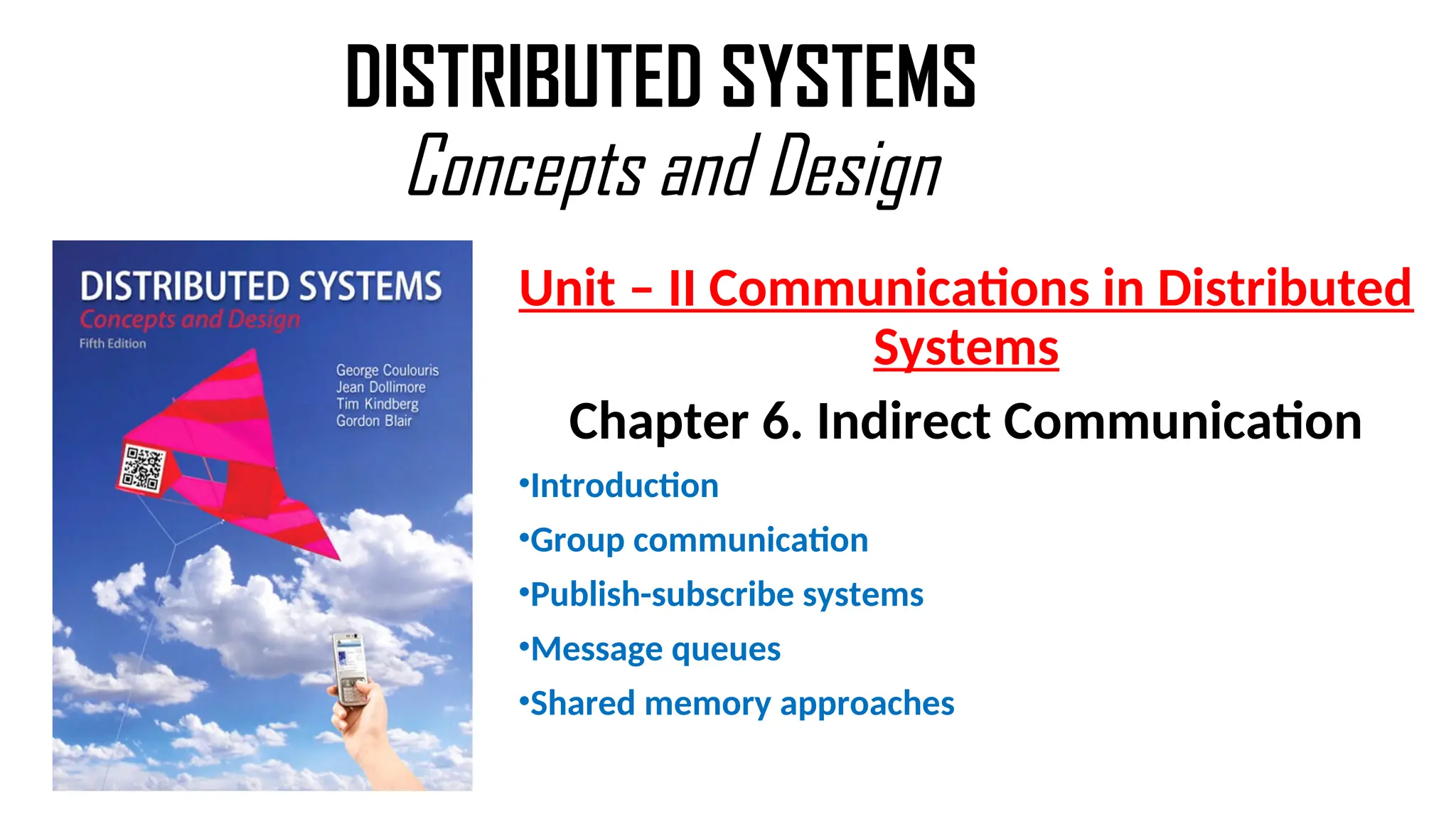 DISTRIBUTED SYSTEMS
Concepts and Design

DISTRIBUTED SYSTEMS
Concepts and Design
Fifth Edition

George Coulouris
Jean Dollimore
Tim Kindberg
Gordon Blair

Unit – II Communications in Distributed Systems

Chapter 6. Indirect Communication

•Introduction
•Group communication
•Publish-subscribe systems
•Message queues
•Shared memory approaches